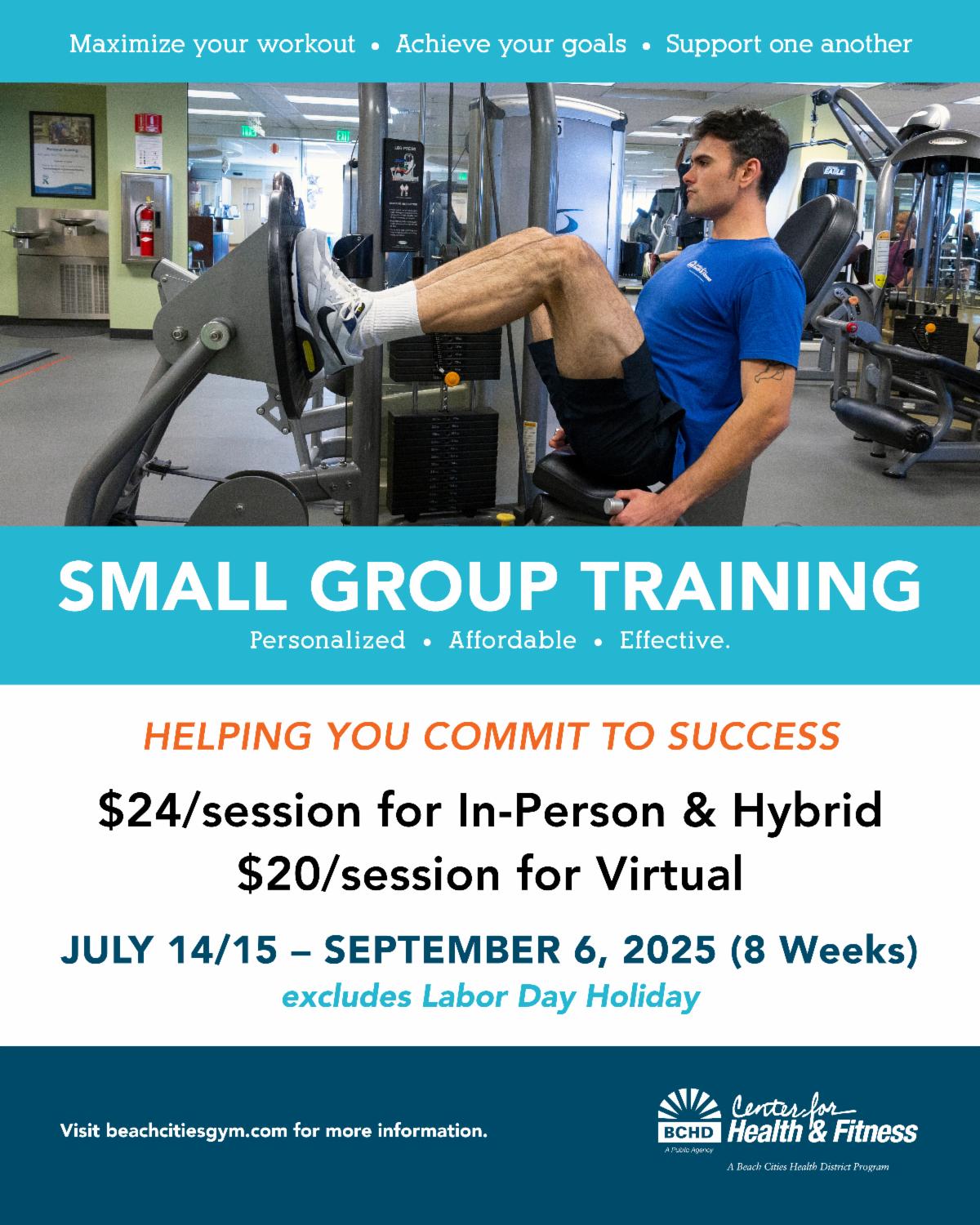 Maximize your workout • Achieve your goals • Support one another

SMALL GROUP TRAINING

Personalized • Affordable • Effective.

HELPING YOU COMMIT TO SUCCESS

\$24/session for In-Person & Hybrid
\$20/session for Virtual

JULY 14/15 – SEPTEMBER 6, 2025 (8 Weeks)

excludes Labor Day Holiday

Visit beachcitiesgym.com for more information.

BCHD A Public Agency Center for Health & Fitness

A Beach Cities Health District Program